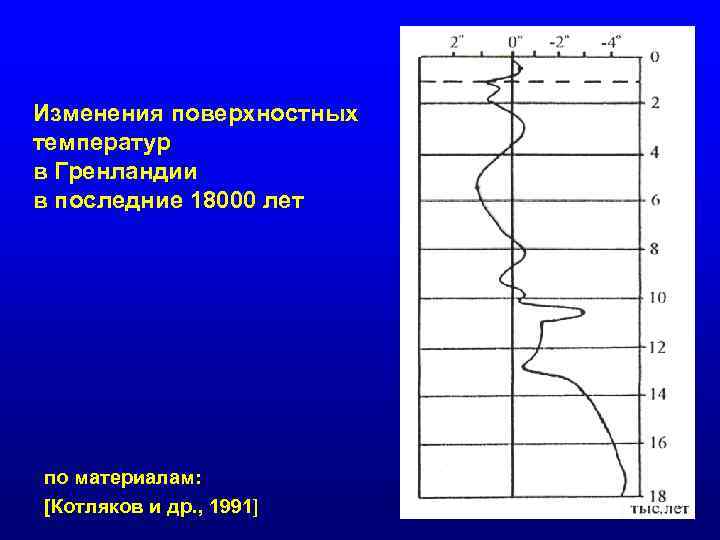 Изменения поверхностных температур в Гренландии в последние 18000 лет

по материалам:
[Котляков и др., 1991]

2° 0° -2° -4°

0
2
4
6
8
10
12
14
16
18
тыс.лет